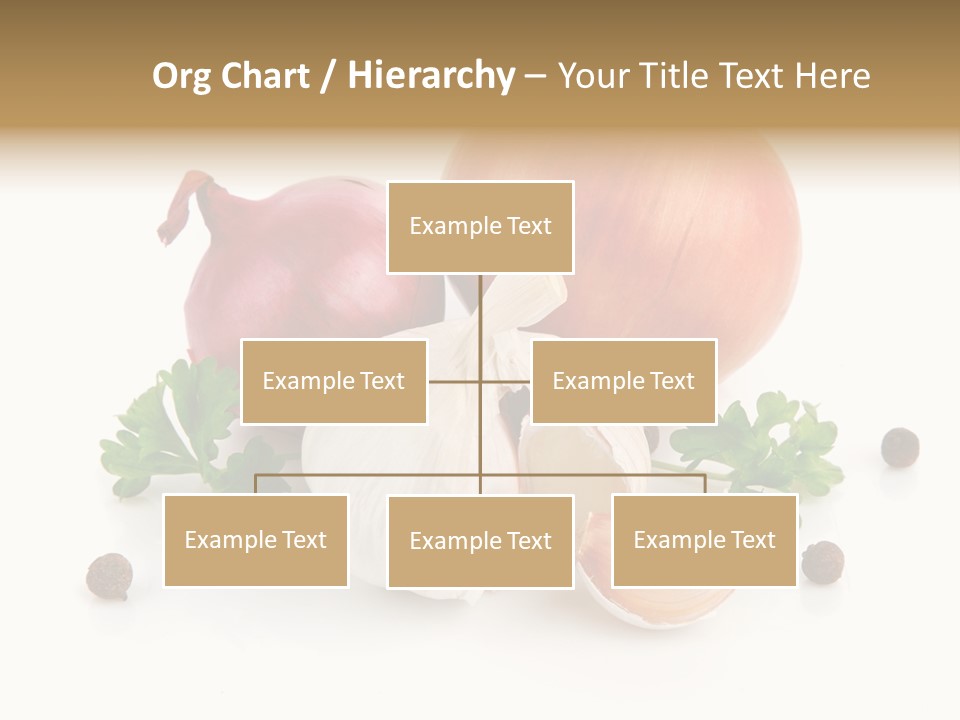 Org Chart / Hierarchy – Your Title Text Here

Example Text

Example Text

Example Text

Example Text

Example Text

Example Text